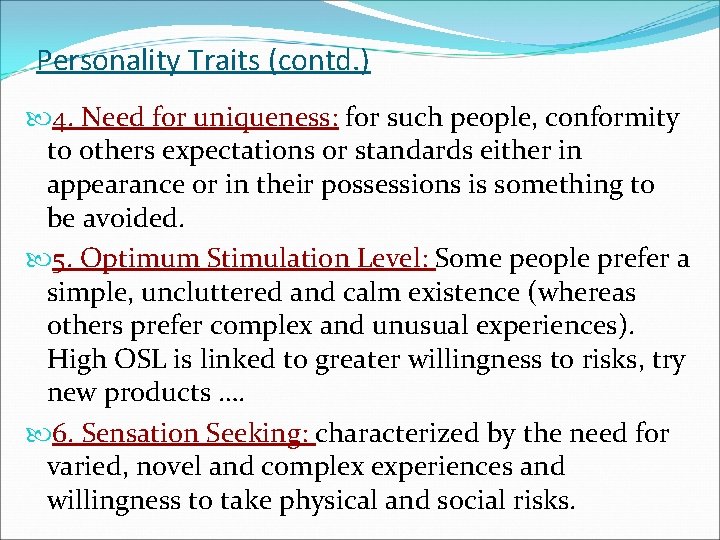 Personality Traits (contd.)

4. Need for uniqueness: for such people, conformity to others expectations or standards either in appearance or in their possessions is something to be avoided.

5. Optimum Stimulation Level: Some people prefer a simple, uncluttered and calm existence (whereas others prefer complex and unusual experiences). High OSL is linked to greater willingness to risks, try new products ….

6. Sensation Seeking: characterized by the need for varied, novel and complex experiences and willingness to take physical and social risks.